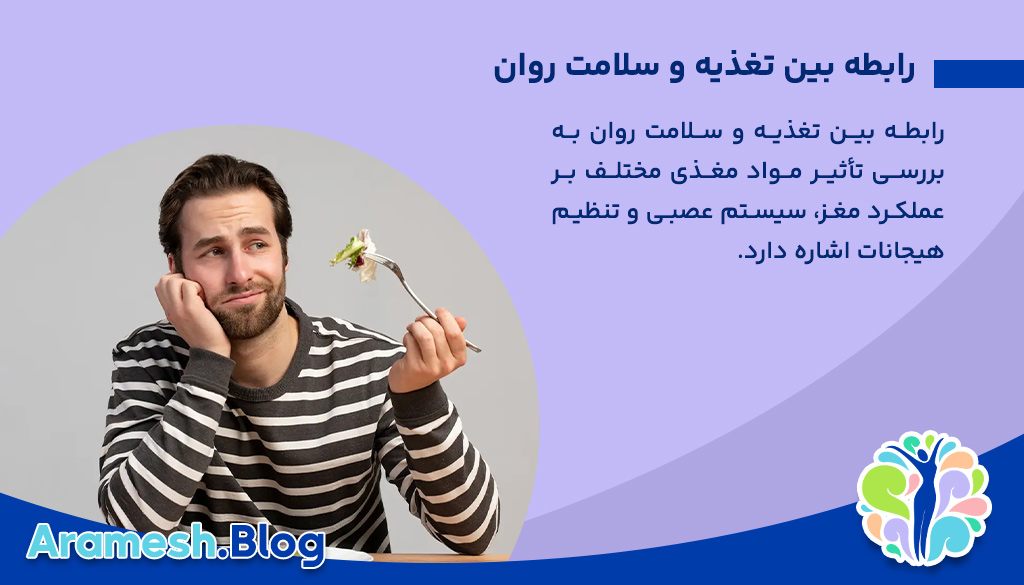 رابطه بین تغذیه و سلامت روان

رابطه بین تغذیه و سلامت روان به بررسی تأثیر مواد مغذی مختلف بر عملکرد مغز، سیستم عصبی و تنظیم هیجانات اشاره دارد.

Aramesh.Blog